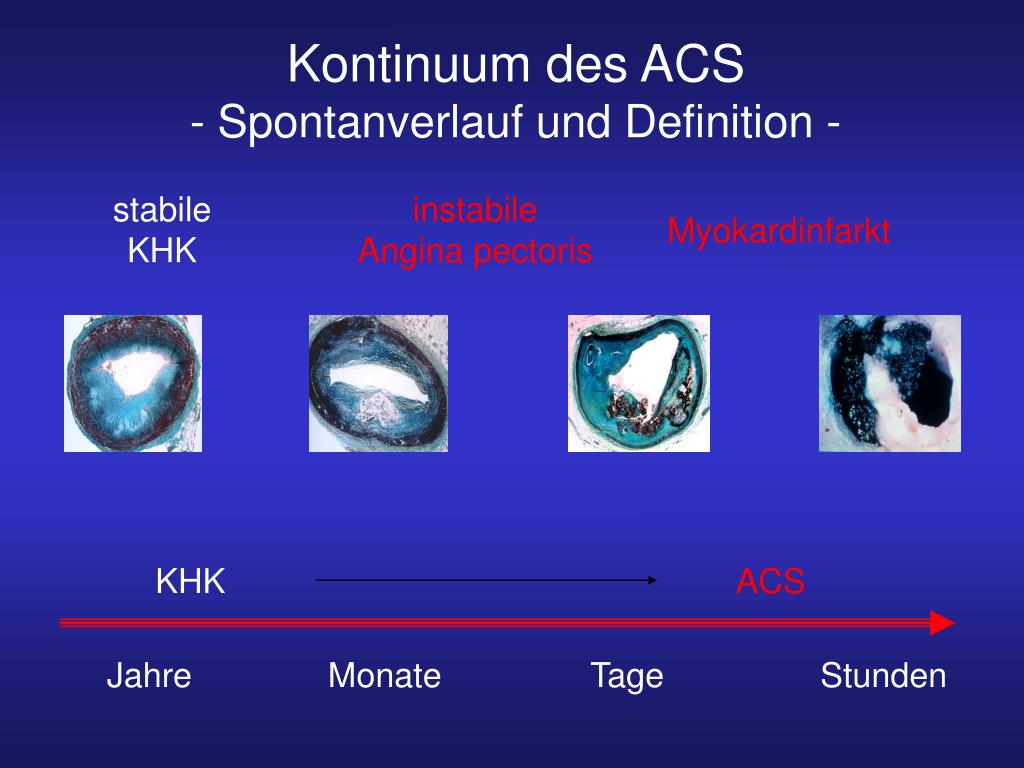 Kontinuum des ACS
- Spontanverlauf und Definition -

stabile KHK

instabile Angina pectoris

Myokardinfarkt

KHK

ACS

Jahre

Monate

Tage

Stunden